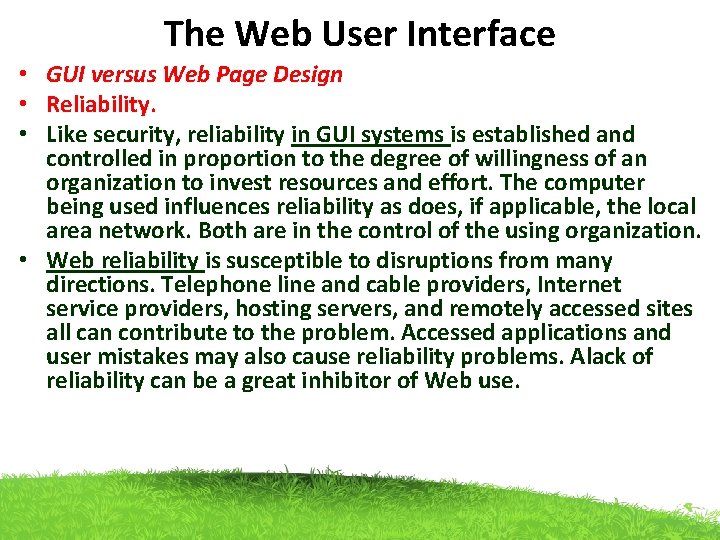 The Web User Interface

• GUI versus Web Page Design
• Reliability.
• Like security, reliability in GUI systems is established and controlled in proportion to the degree of willingness of an organization to invest resources and effort. The computer being used influences reliability as does, if applicable, the local area network. Both are in the control of the using organization.
• Web reliability is susceptible to disruptions from many directions. Telephone line and cable providers, Internet service providers, hosting servers, and remotely accessed sites all can contribute to the problem. Accessed applications and user mistakes may also cause reliability problems. Alack of reliability can be a great inhibitor of Web use.